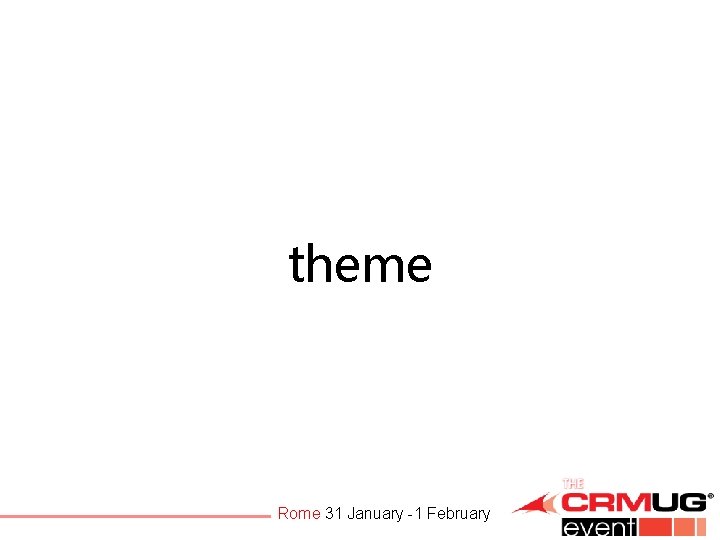 theme

Rome 31 January - 1 February

THE CRMUG® event